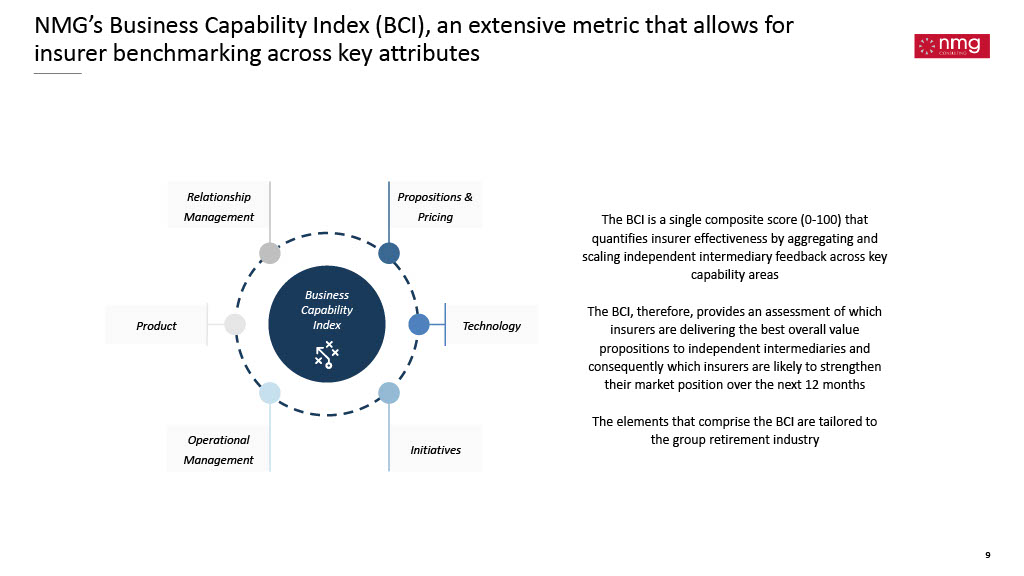 NMG's Business Capability Index (BCI), an extensive metric that allows for insurer benchmarking across key attributes

nmg CONSULTING

Relationship Management

Propositions & Pricing

Product

Business Capability Index

Technology

Operational Management

Initiatives

The BCI is a single composite score (0-100) that quantifies insurer effectiveness by aggregating and scaling independent intermediary feedback across key capability areas

The BCI, therefore, provides an assessment of which insurers are delivering the best overall value propositions to independent intermediaries and consequently which insurers are likely to strengthen their market position over the next 12 months

The elements that comprise the BCI are tailored to the group retirement industry

9